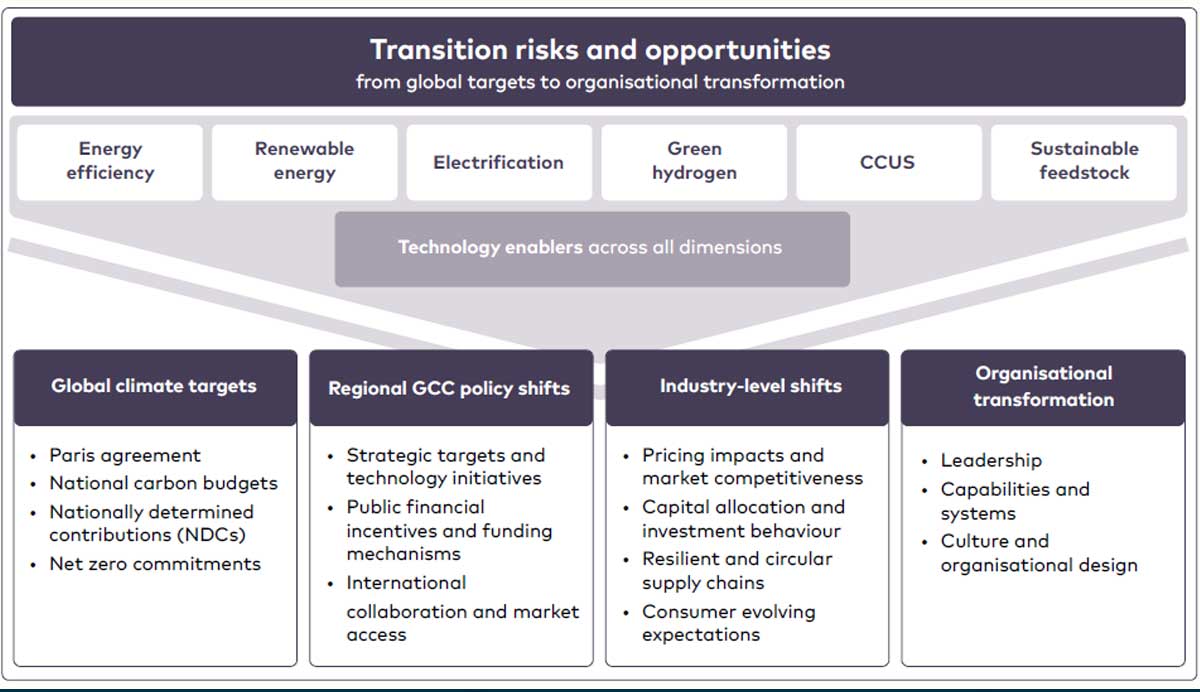 Transition risks and opportunities
from global targets to organisational transformation

Energy efficiency

Renewable energy

Electrification

Green hydrogen

CCUS

Sustainable feedstock

Technology enablers across all dimensions

Global climate targets

• Paris agreement
• National carbon budgets
• Nationally determined contributions (NDCs)
• Net zero commitments

Regional GCC policy shifts

• Strategic targets and technology initiatives
• Public financial incentives and funding mechanisms
• International collaboration and market access

Industry-level shifts

• Pricing impacts and market competitiveness
• Capital allocation and investment behaviour
• Resilient and circular supply chains
• Consumer evolving expectations

Organisational transformation

• Leadership
• Capabilities and systems
• Culture and organisational design